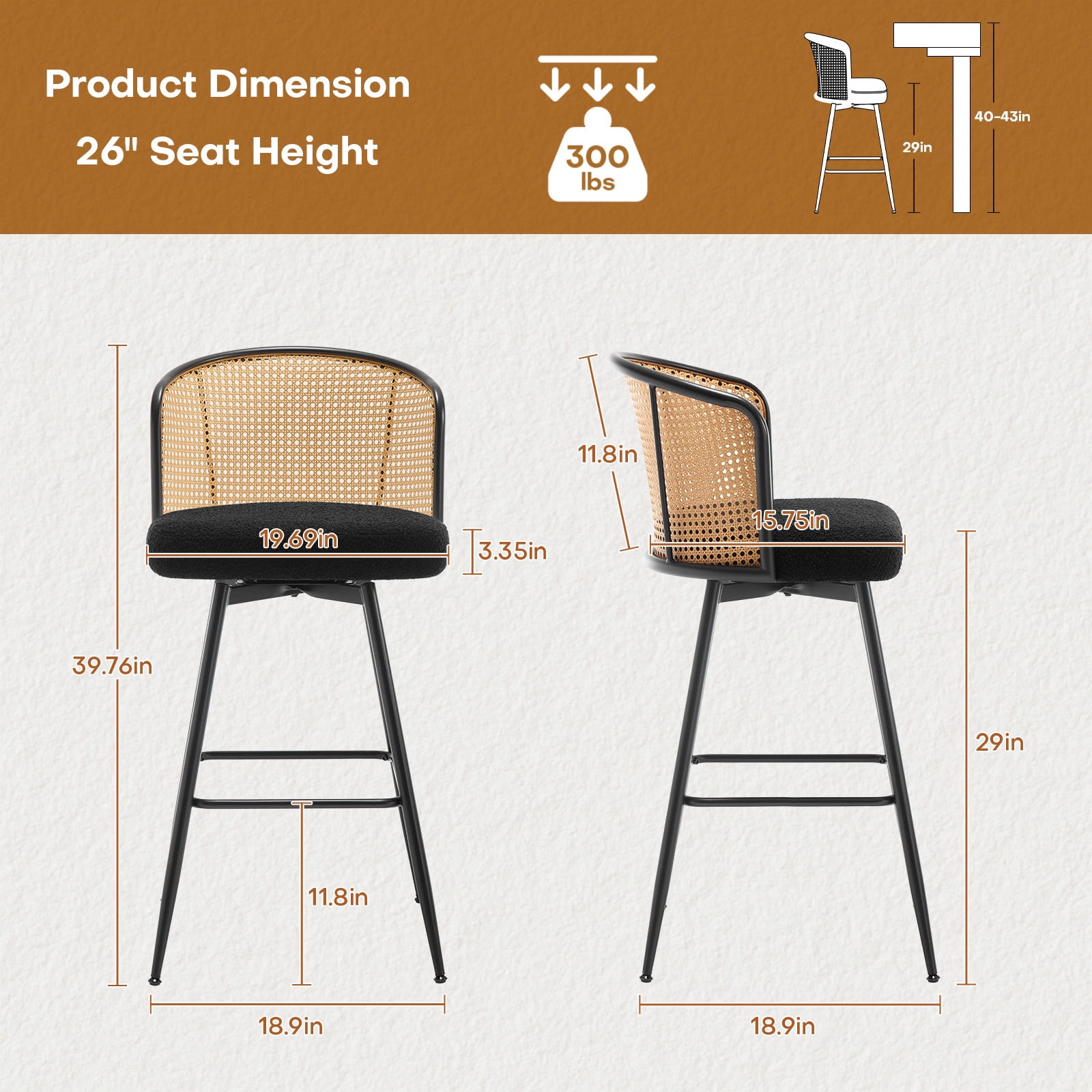 Product Dimension
26" Seat Height

300 lbs

29in
40-43in

39.76in
19.69in
3.35in
11.8in
18.9in

11.8in
15.75in
29in
18.9in